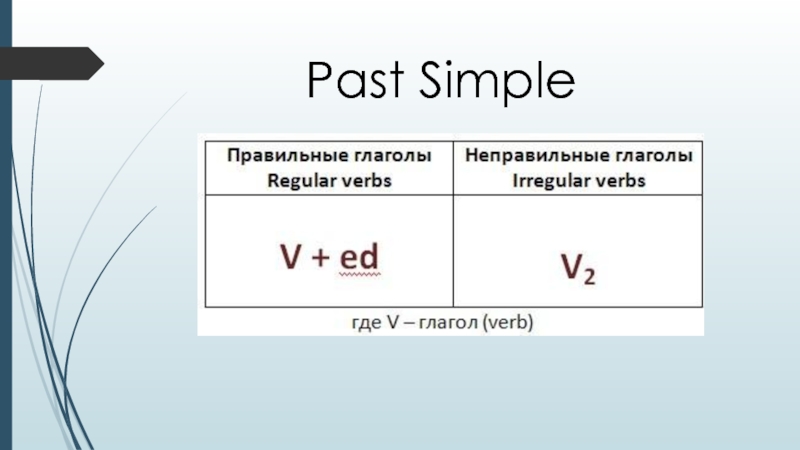 Past Simple

| Правильные глаголы Regular verbs | Неправильные глаголы Irregular verbs |
|---|---|
| V + ed | $V_2$ |

где V – глагол (verb)